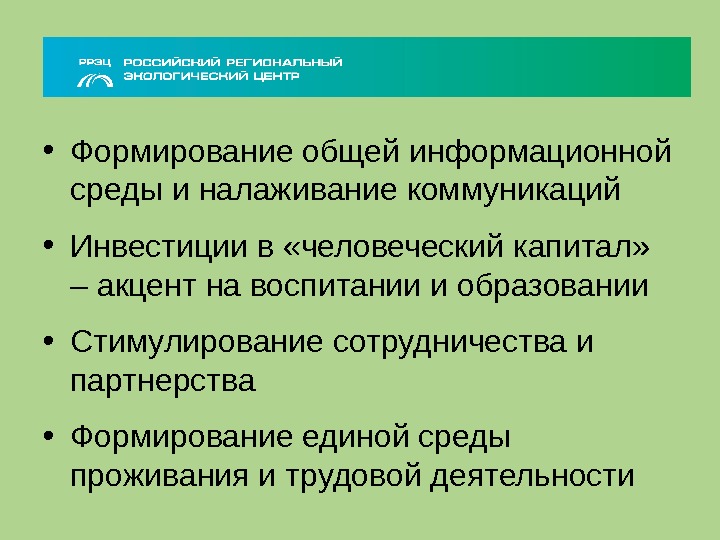 РРЭЦ РОССИЙСКИЙ РЕГИОНАЛЬНЫЙ ЭКОЛОГИЧЕСКИЙ ЦЕНТР

• Формирование общей информационной среды и налаживание коммуникаций

• Инвестиции в «человеческий капитал» – акцент на воспитании и образовании

• Стимулирование сотрудничества и партнерства

• Формирование единой среды проживания и трудовой деятельности